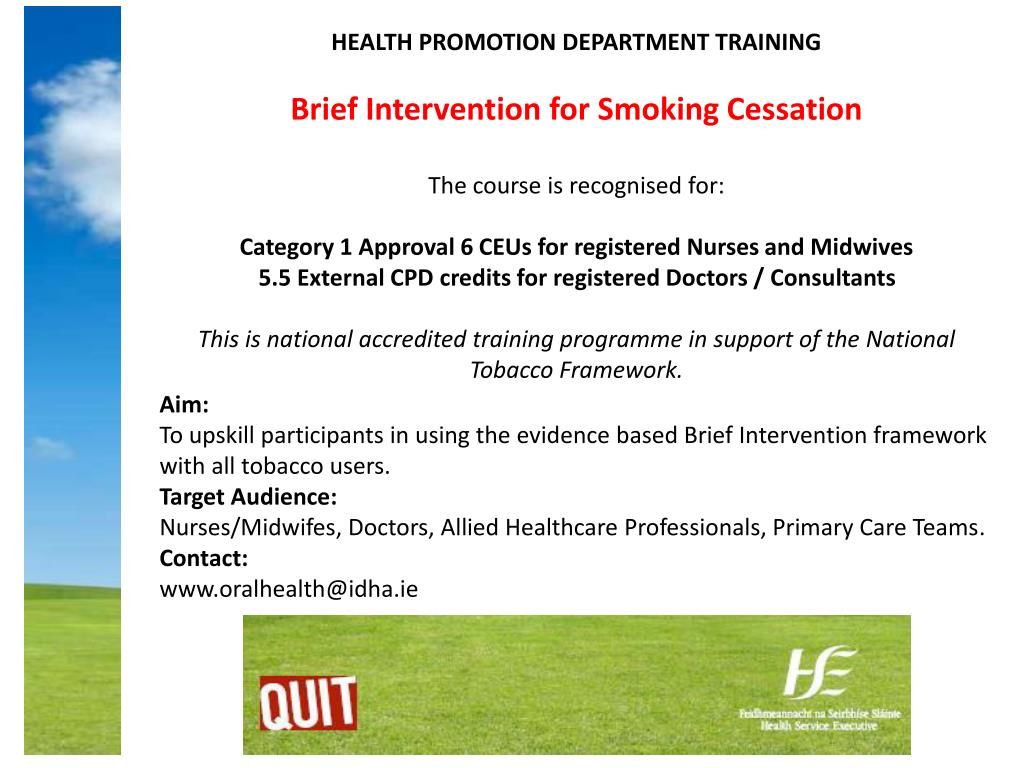 HEALTH PROMOTION DEPARTMENT TRAINING

Brief Intervention for Smoking Cessation

The course is recognised for:

Category 1 Approval 6 CEUs for registered Nurses and Midwives
5.5 External CPD credits for registered Doctors / Consultants

This is national accredited training programme in support of the National Tobacco Framework.

Aim:
To upskill participants in using the evidence based Brief Intervention framework with all tobacco users.
Target Audience:
Nurses/Midwifes, Doctors, Allied Healthcare Professionals, Primary Care Teams.
Contact:
www.oralhealth@idha.ie

QUIT

HSE
Feidhmeannacht na Seirbhíse Sláinte
Health Service Executive